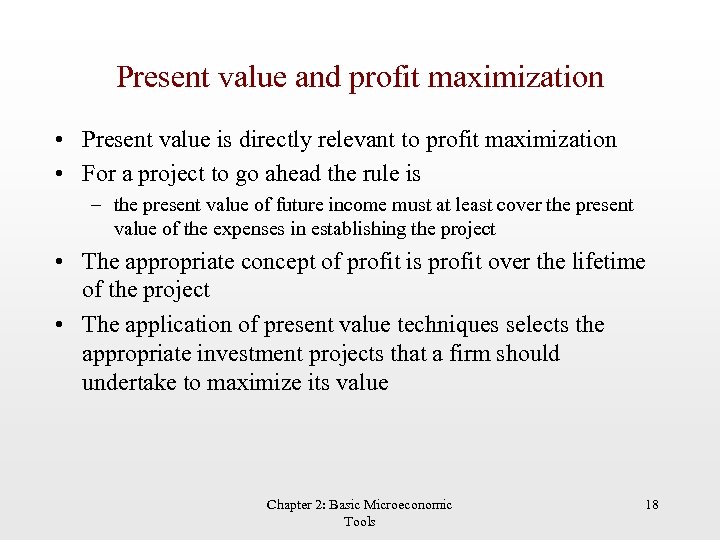 Present value and profit maximization

• Present value is directly relevant to profit maximization
• For a project to go ahead the rule is
– the present value of future income must at least cover the present value of the expenses in establishing the project
• The appropriate concept of profit is profit over the lifetime of the project
• The application of present value techniques selects the appropriate investment projects that a firm should undertake to maximize its value

Chapter 2: Basic Microeconomic Tools

18